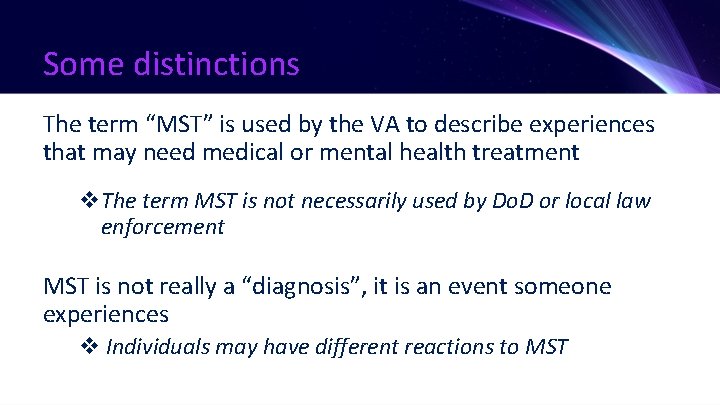 Some distinctions

The term “MST” is used by the VA to describe experiences that may need medical or mental health treatment

❖ The term MST is not necessarily used by DoD or local law enforcement

MST is not really a “diagnosis”, it is an event someone experiences

❖ Individuals may have different reactions to MST